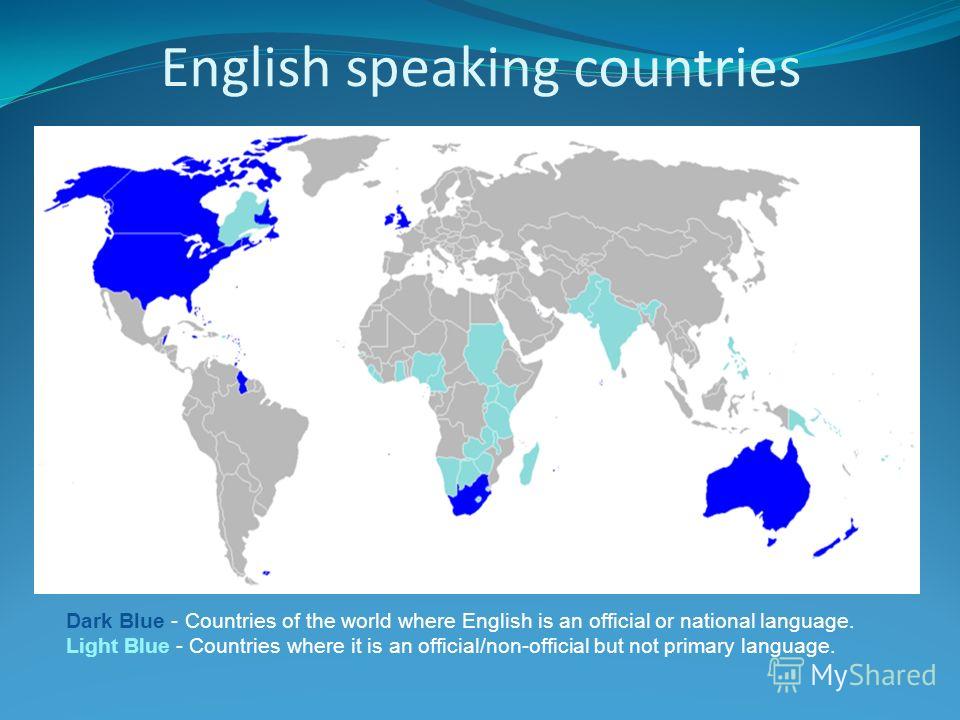 English speaking countries

Dark Blue - Countries of the world where English is an official or national language.
Light Blue - Countries where it is an official/non-official but not primary language.

MyShared